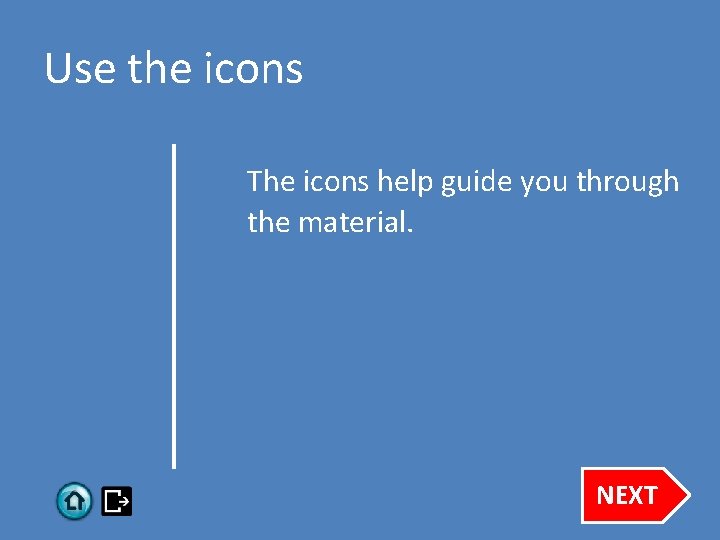 Use the icons

The icons help guide you through the material.

NEXT